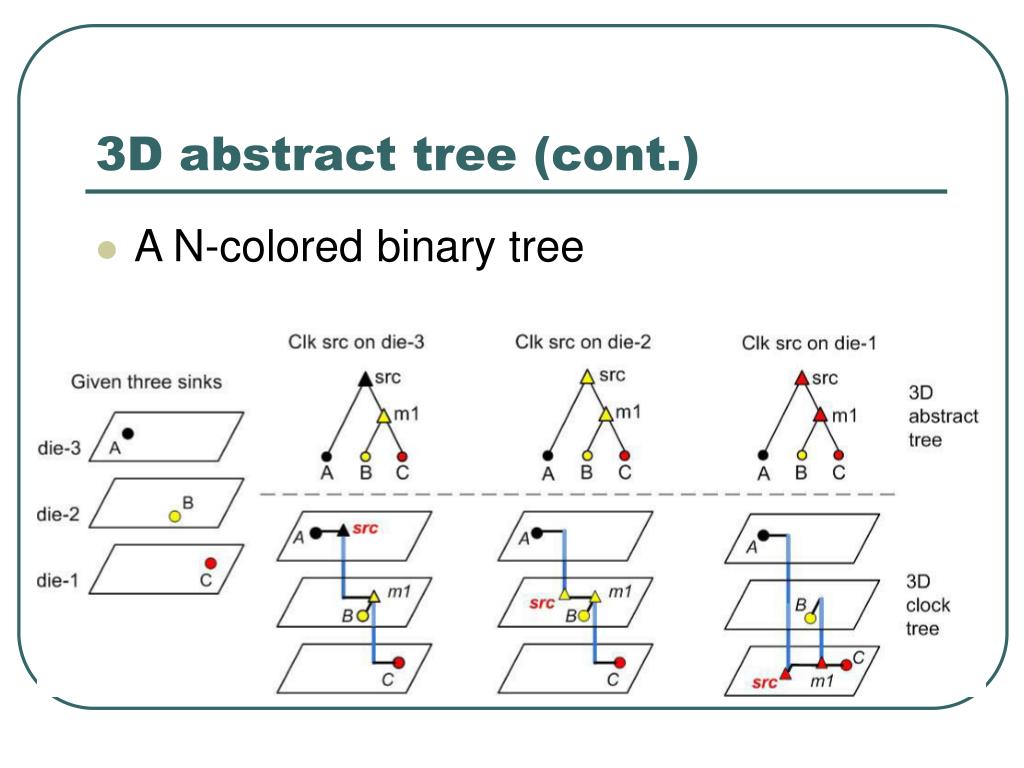 3D abstract tree (cont.)

A N-colored binary tree

Given three sinks

die-3 A

die-2 B

die-1 C

Clk src on die-3

src m1 A B C

A src m1 B C

Clk src on die-2

src m1 A B C

A src m1 B C

Clk src on die-1

src m1 A B C

A B C src m1

3D abstract tree

3D clock tree